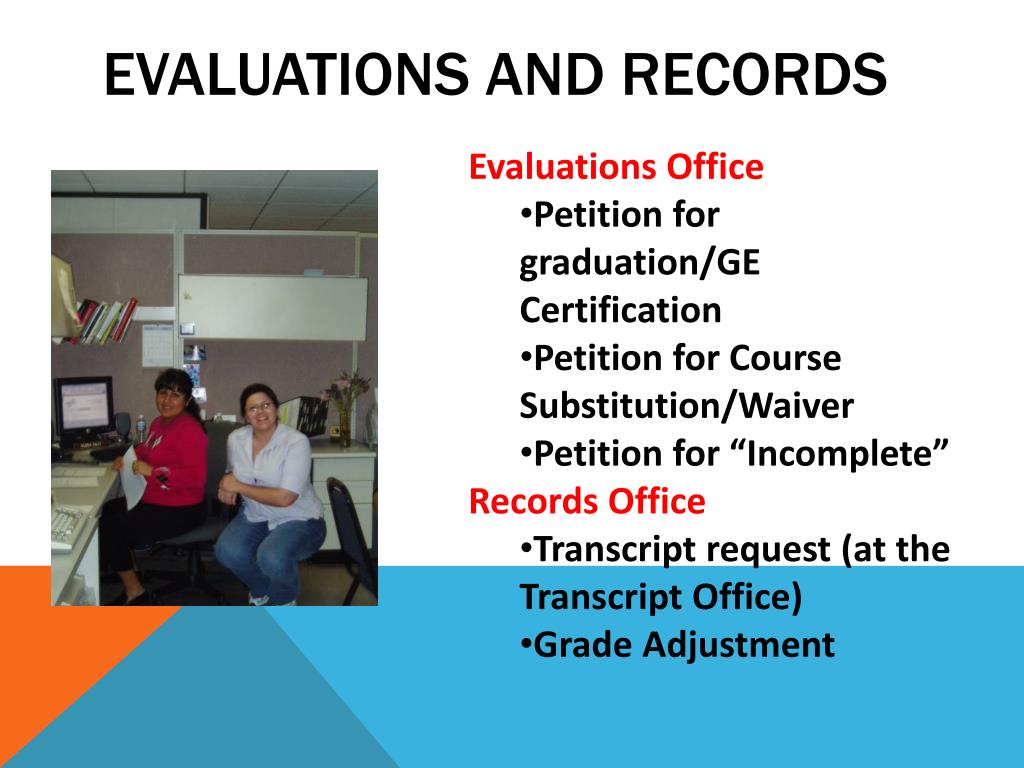 EVALUATIONS AND RECORDS

Evaluations Office

•Petition for graduation/GE Certification

•Petition for Course Substitution/Waiver

•Petition for “Incomplete”

Records Office

•Transcript request (at the Transcript Office)

•Grade Adjustment